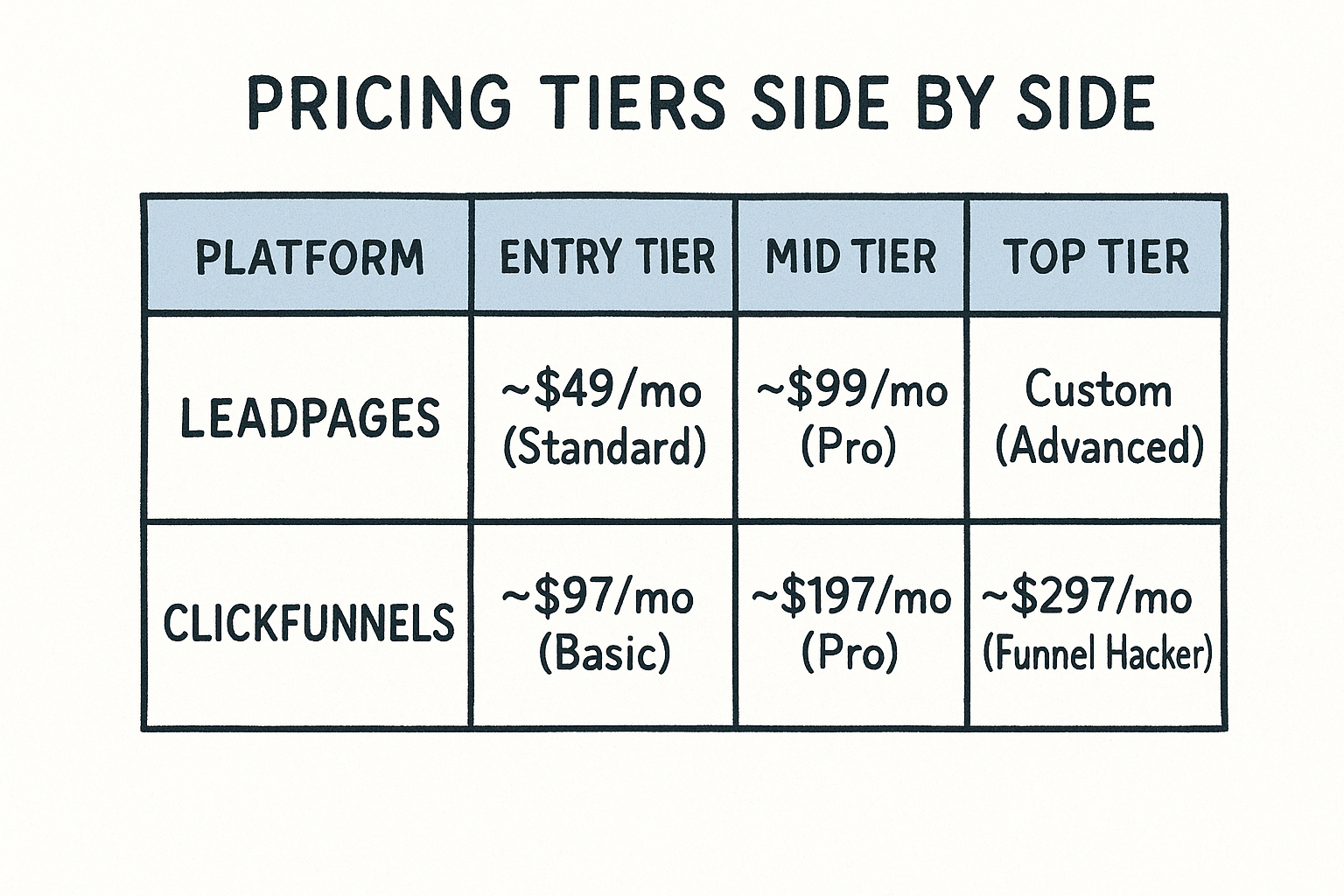 PRICING TIERS SIDE BY SIDE

| PLATFORM | ENTRY TIER | MID TIER | TOP TIER |
|---|---|---|---|
| LEADPAGES | ~\$49/mo (Standard) | ~\$99/mo (Pro) | Custom (Advanced) |
| CLICKFUNNELS | ~\$97/mo (Basic) | ~\$197/mo (Pro) | ~\$297/mo (Funnel Hacker) |